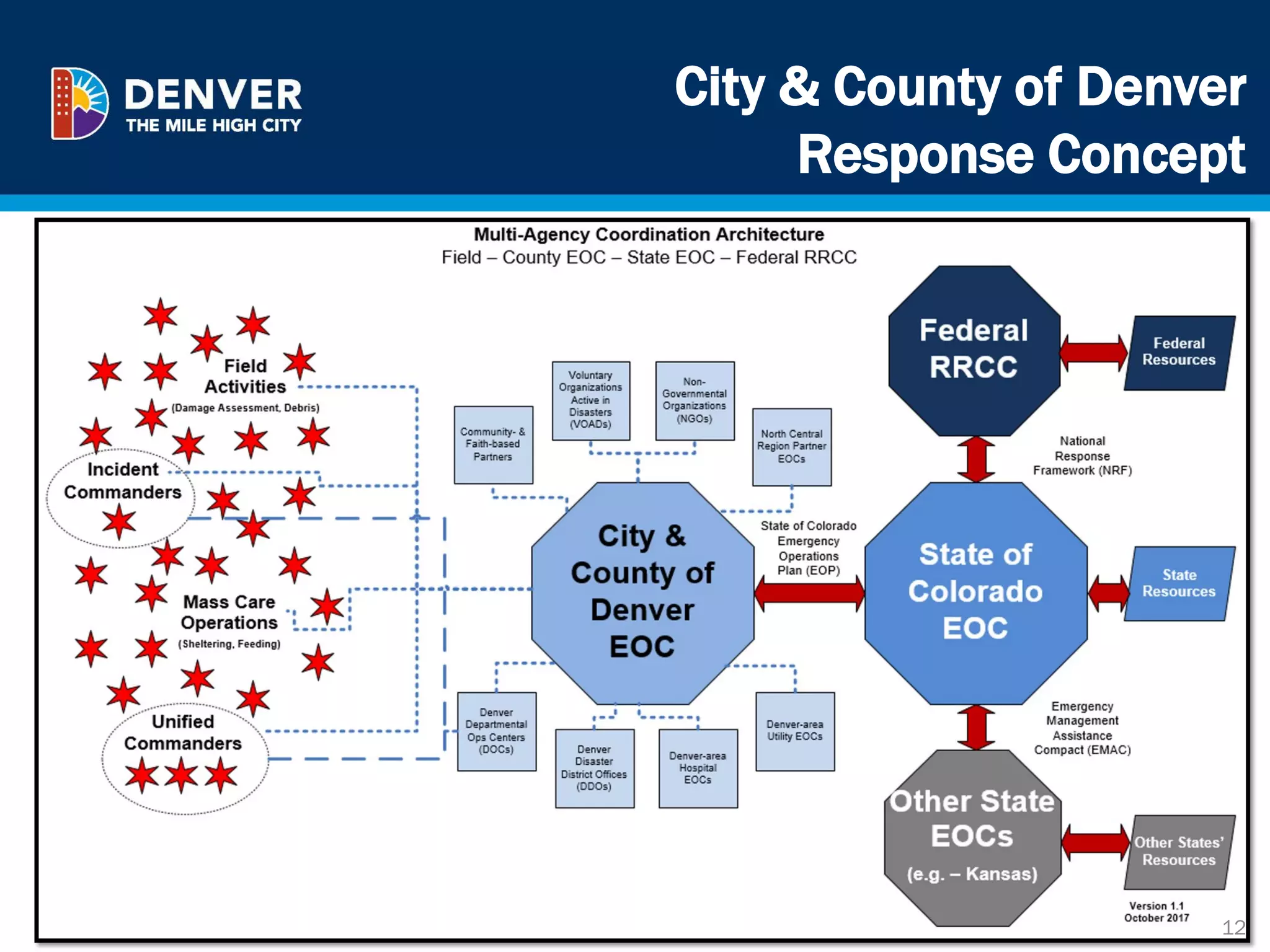 DENVER
THE MILE HIGH CITY

City & County of Denver
Response Concept

Multi-Agency Coordination Architecture
Field – County EOC – State EOC – Federal RRCC

Field Activities
(Damage Assessment, Debris)

Incident Commanders

Mass Care Operations
(Sheltering, Feeding)

Unified Commanders

Community- & Faith-based Partners

Voluntary Organizations Active in Disasters (VOADs)

Non-Governmental Organizations (NGOs)

North Central Region Partner EOCs

City & County of Denver EOC

Denver Departmental Ops Centers (DOCs)

Denver Disaster District Offices (DDOs)

Denver-area Hospital EOCs

Denver-area Utility EOCs

State of Colorado Emergency Operations Plan (EOP)

Federal RRCC

Federal Resources

National Response Framework (NRF)

State of Colorado EOC

State Resources

Emergency Management Assistance Compact (EMAC)

Other State EOCs
(e.g. – Kansas)

Other States' Resources

Version 1.1
October 2017

12